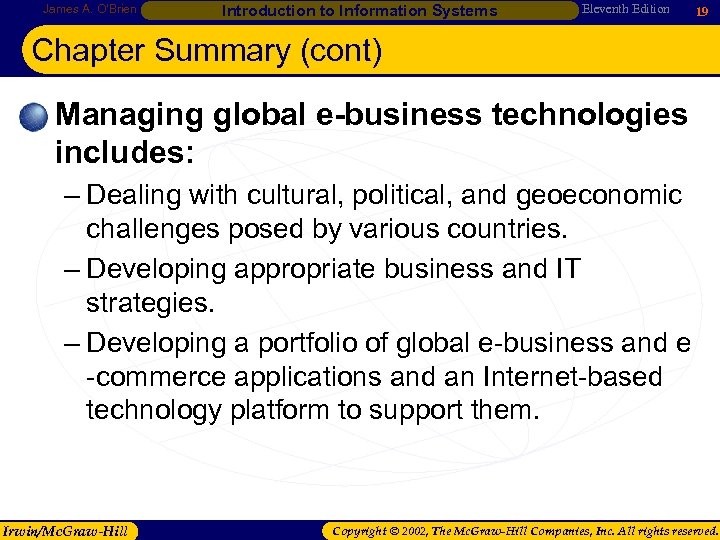 James A. O'Brien Introduction to Information Systems Eleventh Edition 19

Chapter Summary (cont)

Managing global e-business technologies includes:

– Dealing with cultural, political, and geoeconomic challenges posed by various countries.

– Developing appropriate business and IT strategies.

– Developing a portfolio of global e-business and e -commerce applications and an Internet-based technology platform to support them.

Irwin/McGraw-Hill Copyright © 2002, The McGraw-Hill Companies, Inc. All rights reserved.